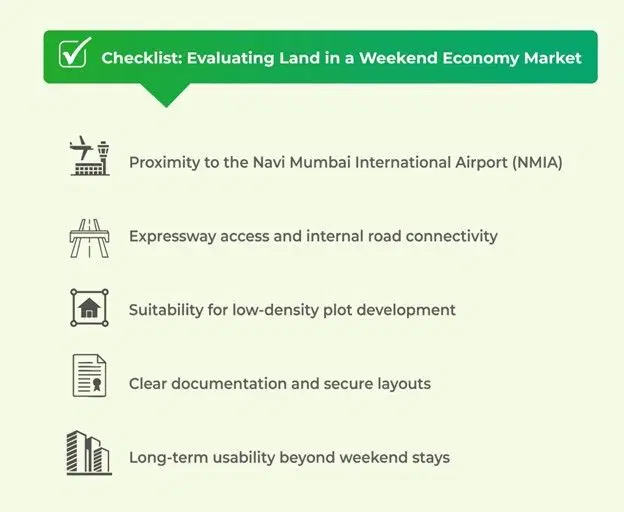 Checklist: Evaluating Land in a Weekend Economy Market

Proximity to the Navi Mumbai International Airport (NMIA)

Expressway access and internal road connectivity

Suitability for low-density plot development

Clear documentation and secure layouts

Long-term usability beyond weekend stays